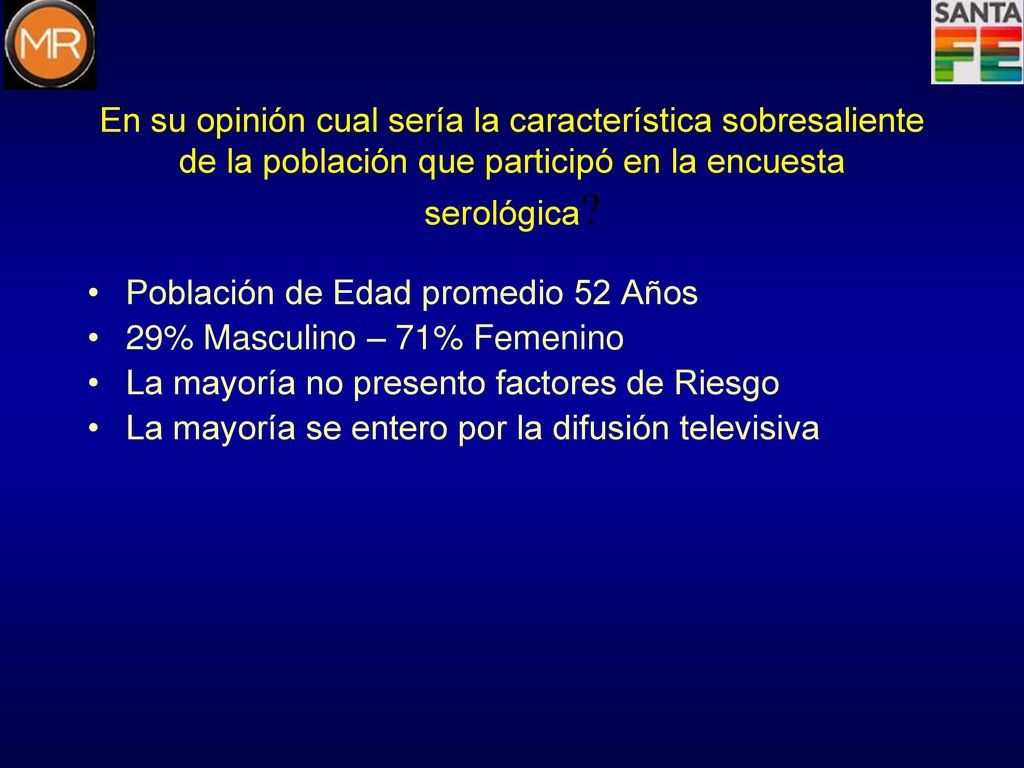 MR

SANTA FE

En su opinión cual sería la característica sobresaliente de la población que participó en la encuesta serológica?

• Población de Edad promedio 52 Años
• 29% Masculino – 71% Femenino
• La mayoría no presento factores de Riesgo
• La mayoría se entero por la difusión televisiva